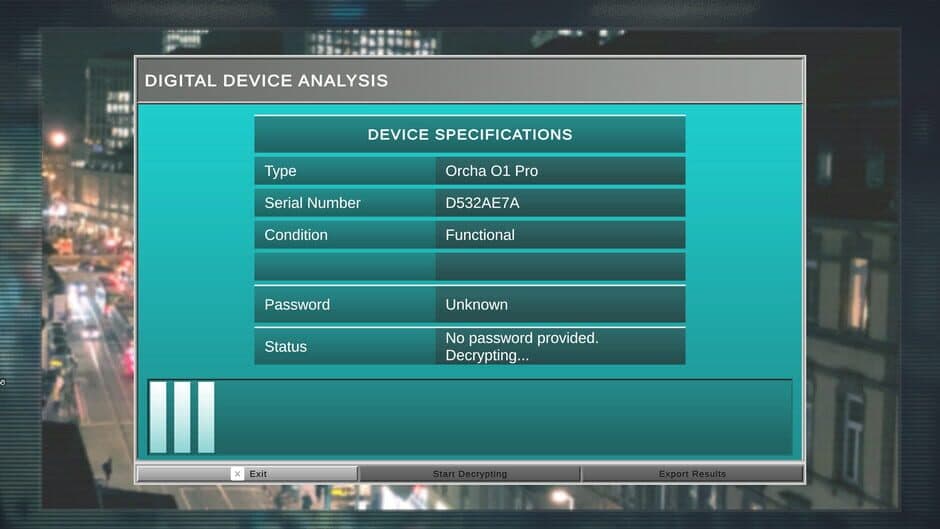 DIGITAL DEVICE ANALYSIS

| DEVICE SPECIFICATIONS | |
|---|---|
| Type | Orcha O1 Pro |
| Serial Number | D532AE7A |
| Condition | Functional |
| | |
| Password | Unknown |
| Status | No password provided. Decrypting... |

✕ Exit
Start Decrypting
Export Results